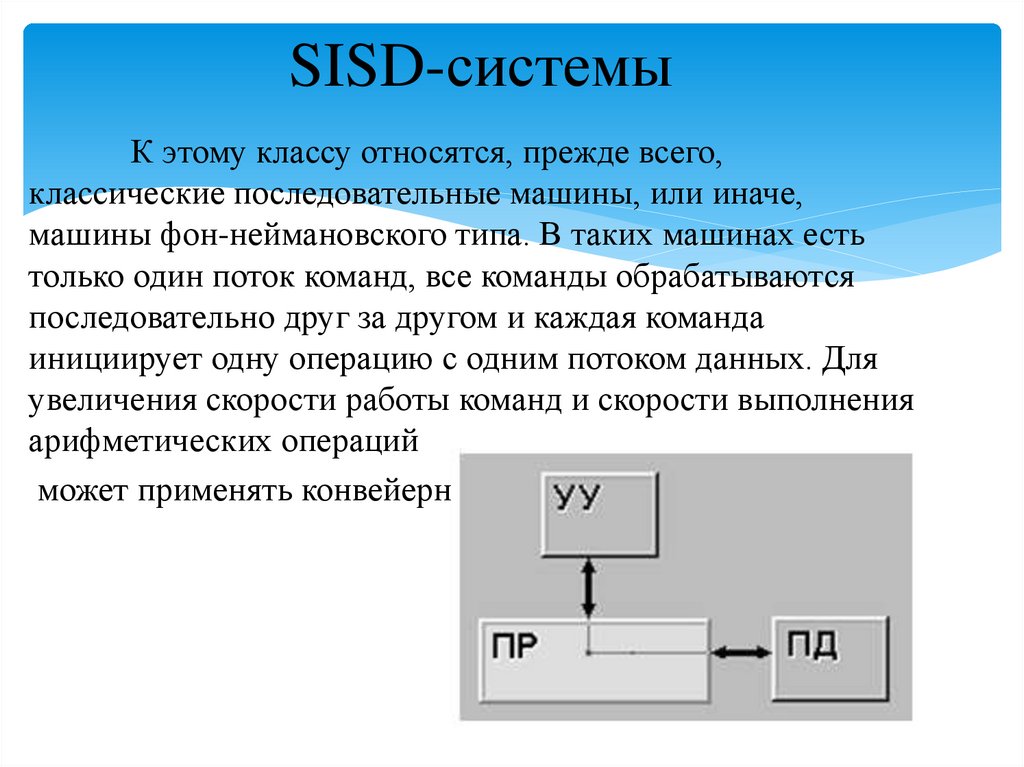 SISD-системы

К этому классу относятся, прежде всего, классические последовательные машины, или иначе, машины фон-неймановского типа. В таких машинах есть только один поток команд, все команды обрабатываются последовательно друг за другом и каждая команда инициирует одну операцию с одним потоком данных. Для увеличения скорости работы команд и скорости выполнения арифметических операций

может применять конвейерн

УУ

ПР

ПД